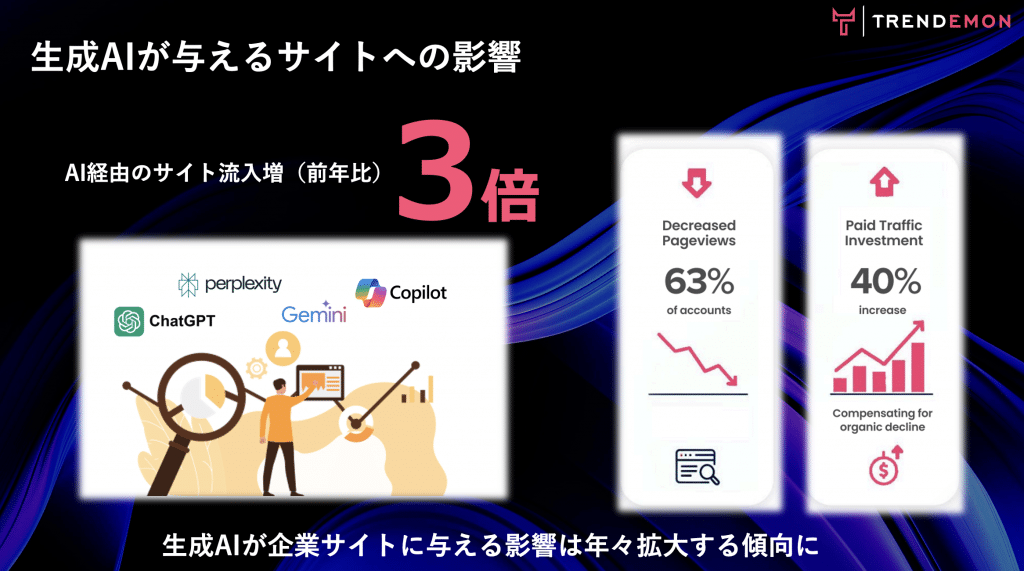 TRENDEMON

生成AIが与えるサイトへの影響

AI経由のサイト流入増（前年比）

3倍

perplexity

Copilot

ChatGPT

Gemini

Decreased Pageviews

63%

of accounts

Paid Traffic Investment

40%

increase

Compensating for organic decline

生成AIが企業サイトに与える影響は年々拡大する傾向に